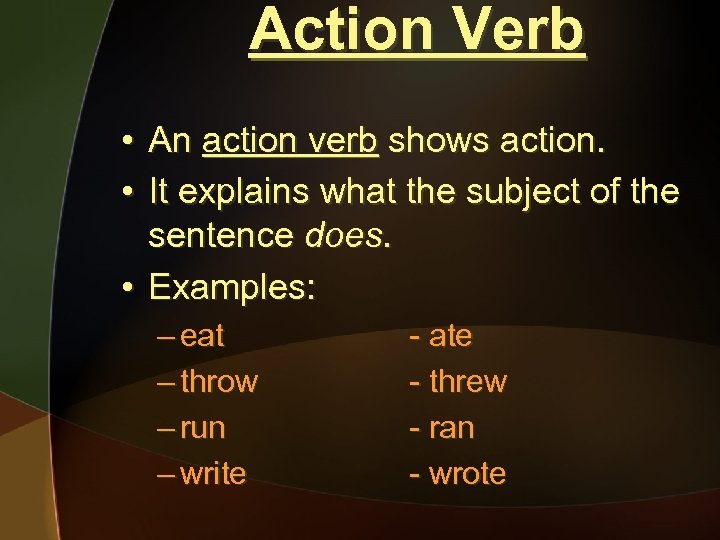 Action Verb

• An action verb shows action.
• It explains what the subject of the sentence does.
• Examples:
– eat - ate
– throw - threw
– run - ran
– write - wrote